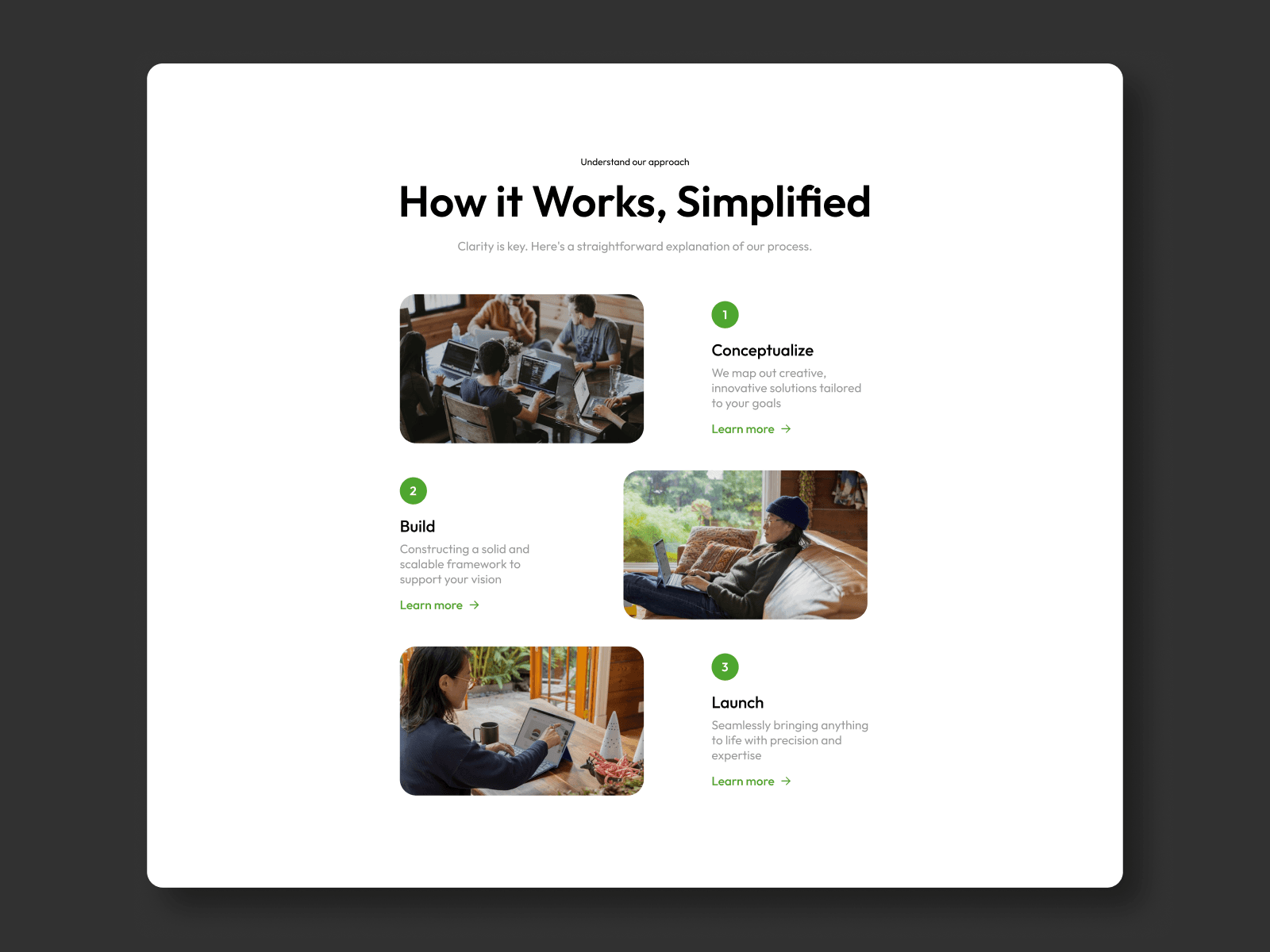 Understand our approach

How it Works, Simplified

Clarity is key. Here's a straightforward explanation of our process.

1

Conceptualize

We map out creative, innovative solutions tailored to your goals

Learn more →

2

Build

Constructing a solid and scalable framework to support your vision

Learn more →

3

Launch

Seamlessly bringing anything to life with precision and expertise

Learn more →